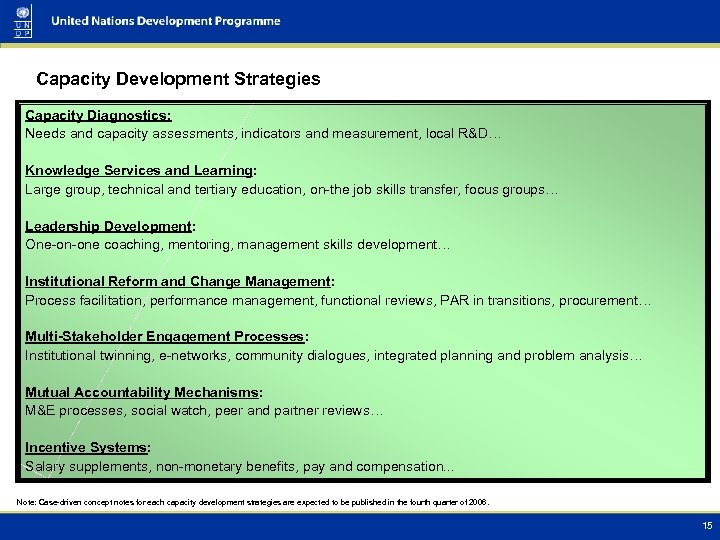 U N D P

United Nations Development Programme

Capacity Development Strategies

Capacity Diagnostics:
Needs and capacity assessments, indicators and measurement, local R&D…

Knowledge Services and Learning:
Large group, technical and tertiary education, on-the job skills transfer, focus groups…

Leadership Development:
One-on-one coaching, mentoring, management skills development…

Institutional Reform and Change Management:
Process facilitation, performance management, functional reviews, PAR in transitions, procurement…

Multi-Stakeholder Engagement Processes:
Institutional twinning, e-networks, community dialogues, integrated planning and problem analysis…

Mutual Accountability Mechanisms:
M&E processes, social watch, peer and partner reviews…

Incentive Systems:
Salary supplements, non-monetary benefits, pay and compensation…

Note: Case-driven concept notes for each capacity development strategies are expected to be published in the fourth quarter of 2006.

15